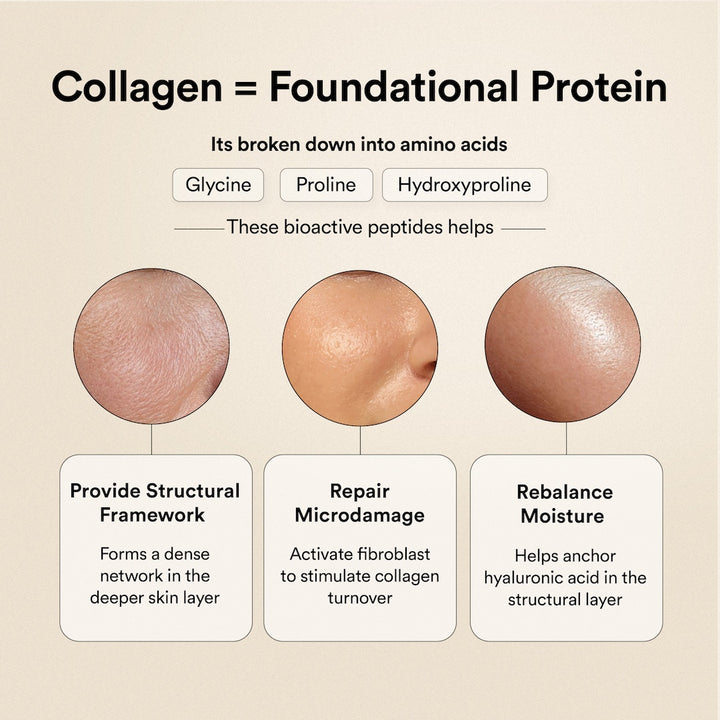 Collagen = Foundational Protein

Its broken down into amino acids

Glycine

Proline

Hydroxyproline

These bioactive peptides helps

Provide Structural Framework

Forms a dense network in the deeper skin layer

Repair Microdamage

Activate fibroblast to stimulate collagen turnover

Rebalance Moisture

Helps anchor hyaluronic acid in the structural layer